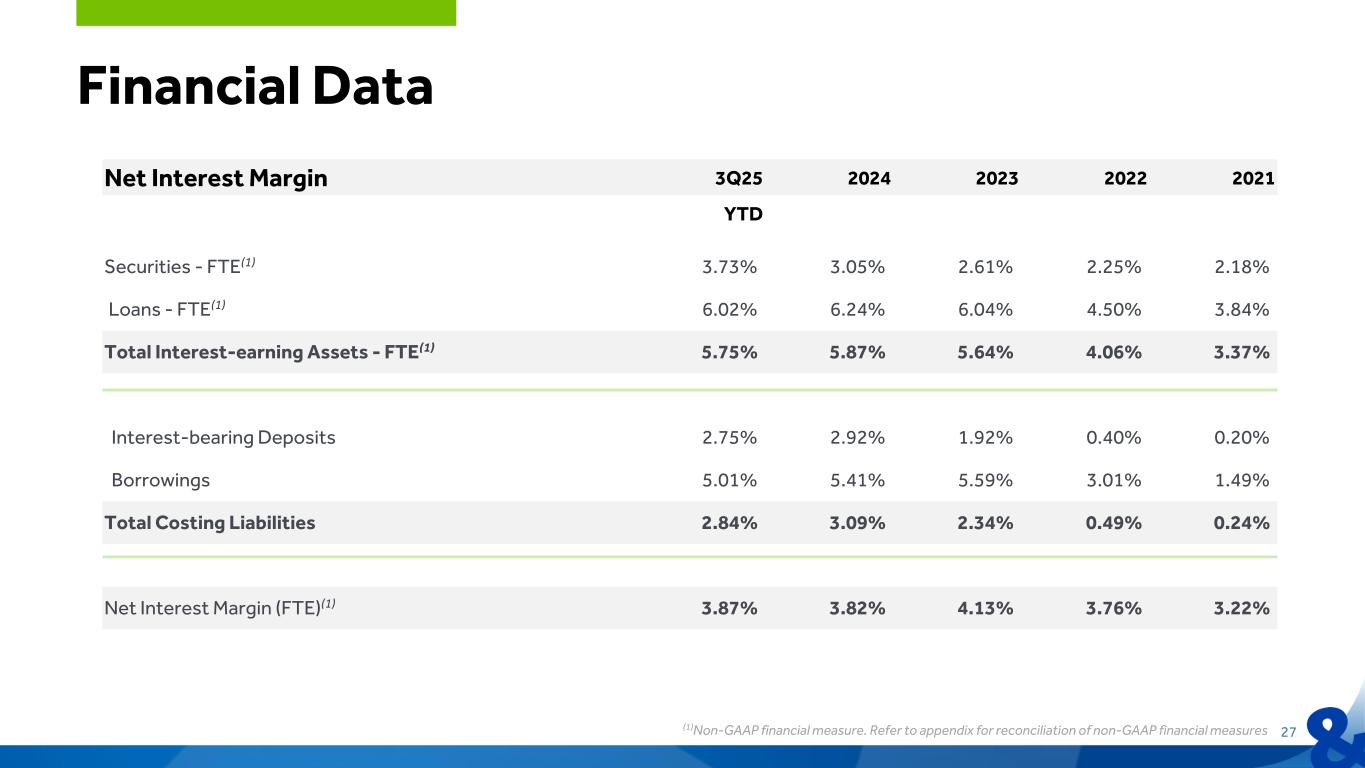 Financial Data

| Net Interest Margin | 3Q25 YTD | 2024 | 2023 | 2022 | 2021 |
|---|---|---|---|---|---|
| Securities - FTE$^{(1)}$ | 3.73% | 3.05% | 2.61% | 2.25% | 2.18% |
| Loans - FTE$^{(1)}$ | 6.02% | 6.24% | 6.04% | 4.50% | 3.84% |
| Total Interest-earning Assets - FTE$^{(1)}$ | 5.75% | 5.87% | 5.64% | 4.06% | 3.37% |
| Interest-bearing Deposits | 2.75% | 2.92% | 1.92% | 0.40% | 0.20% |
| Borrowings | 5.01% | 5.41% | 5.59% | 3.01% | 1.49% |
| Total Costing Liabilities | 2.84% | 3.09% | 2.34% | 0.49% | 0.24% |
| Net Interest Margin (FTE)$^{(1)}$ | 3.87% | 3.82% | 4.13% | 3.76% | 3.22% |

$^{(1)}$Non-GAAP financial measure. Refer to appendix for reconciliation of non-GAAP financial measures 27